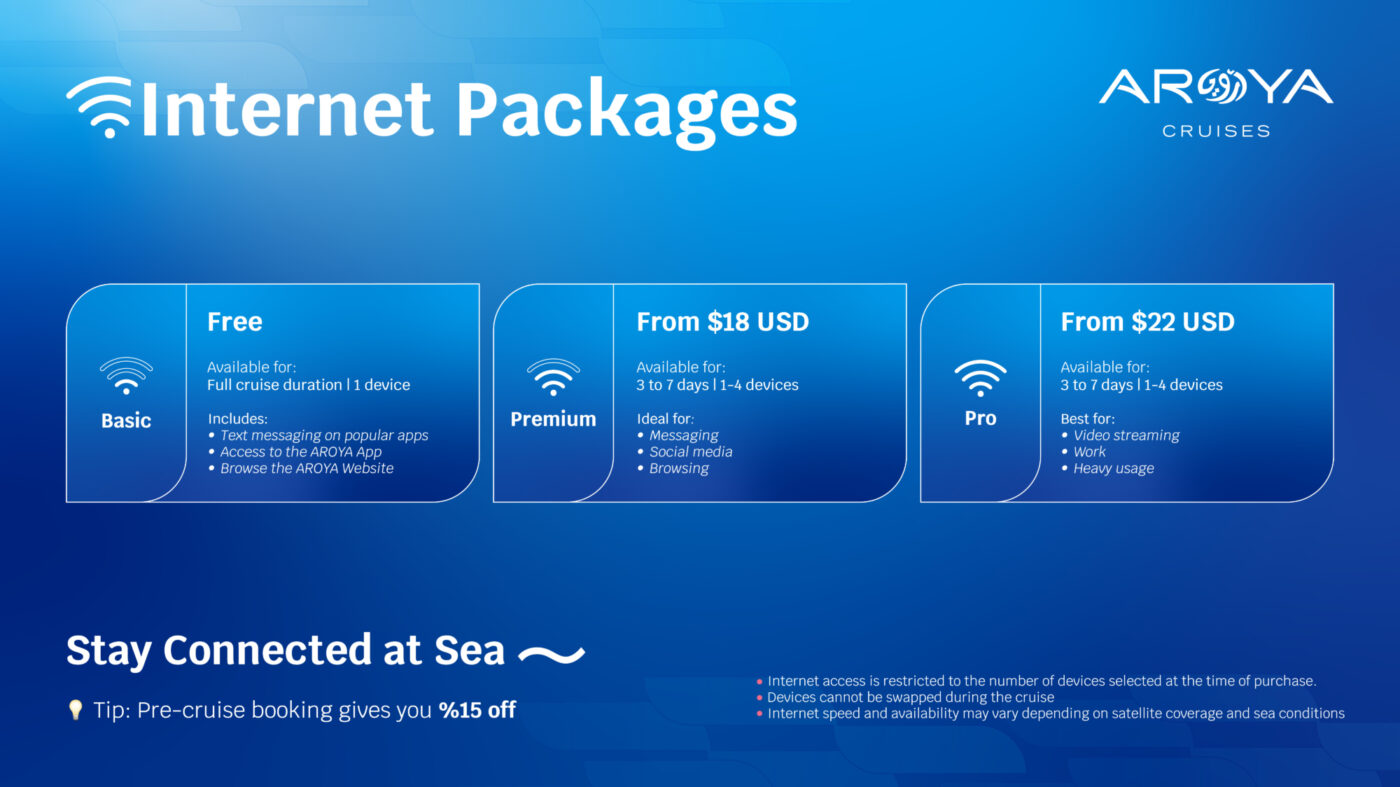 Internet Packages

AROYA
CRUISES

Basic

Free

Available for:
Full cruise duration | 1 device

Includes:
• Text messaging on popular apps
• Access to the AROYA App
• Browse the AROYA Website

Premium

From $18 USD

Available for:
3 to 7 days | 1-4 devices

Ideal for:
• Messaging
• Social media
• Browsing

Pro

From $22 USD

Available for:
3 to 7 days | 1-4 devices

Best for:
• Video streaming
• Work
• Heavy usage

Stay Connected at Sea

Tip: Pre-cruise booking gives you %15 off

• Internet access is restricted to the number of devices selected at the time of purchase.
• Devices cannot be swapped during the cruise
• Internet speed and availability may vary depending on satellite coverage and sea conditions